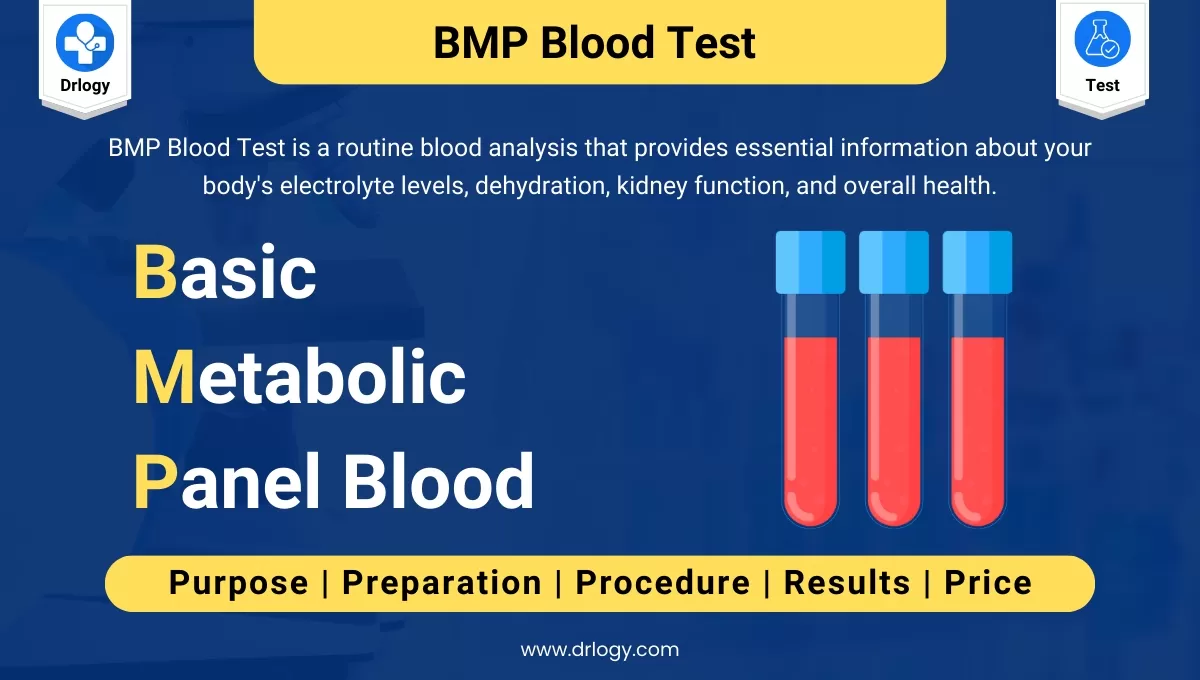 Drlogy

BMP Blood Test

Test

BMP Blood Test is a routine blood analysis that provides essential information about your body's electrolyte levels, dehydration, kidney function, and overall health.

Basic
Metabolic
Panel Blood

Purpose | Preparation | Procedure | Results | Price

www.drlogy.com